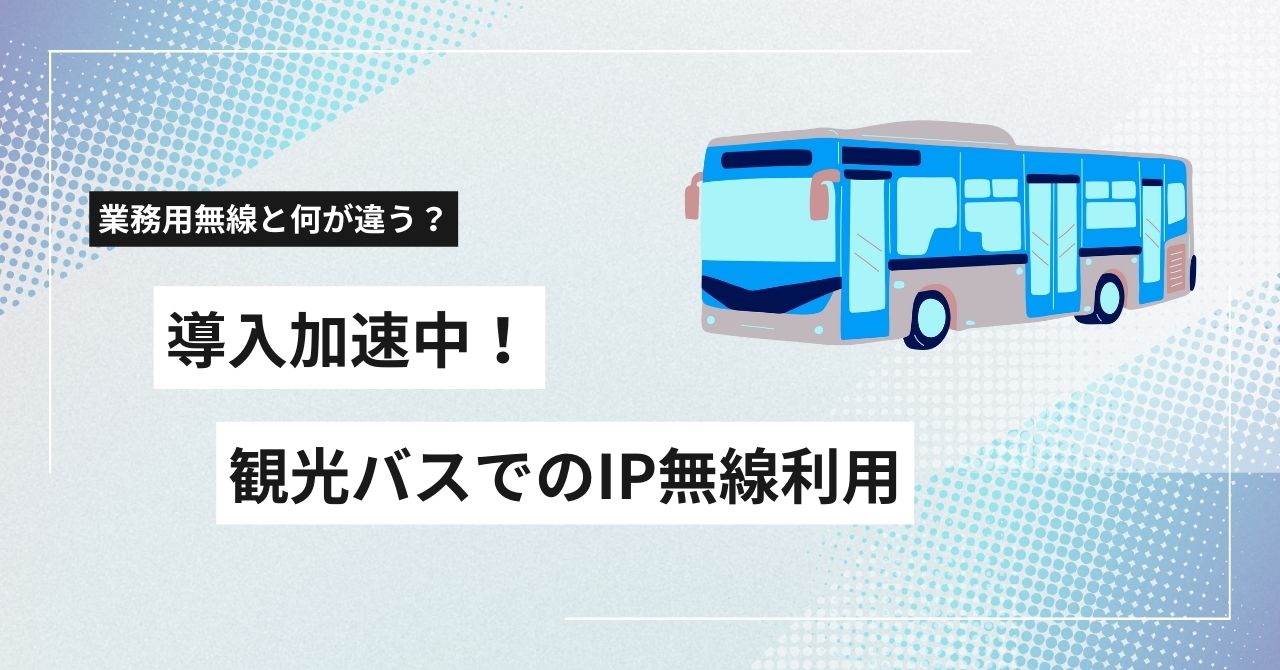 業務用無線と何が違う？

導入加速中！

観光バスでのIP無線利用